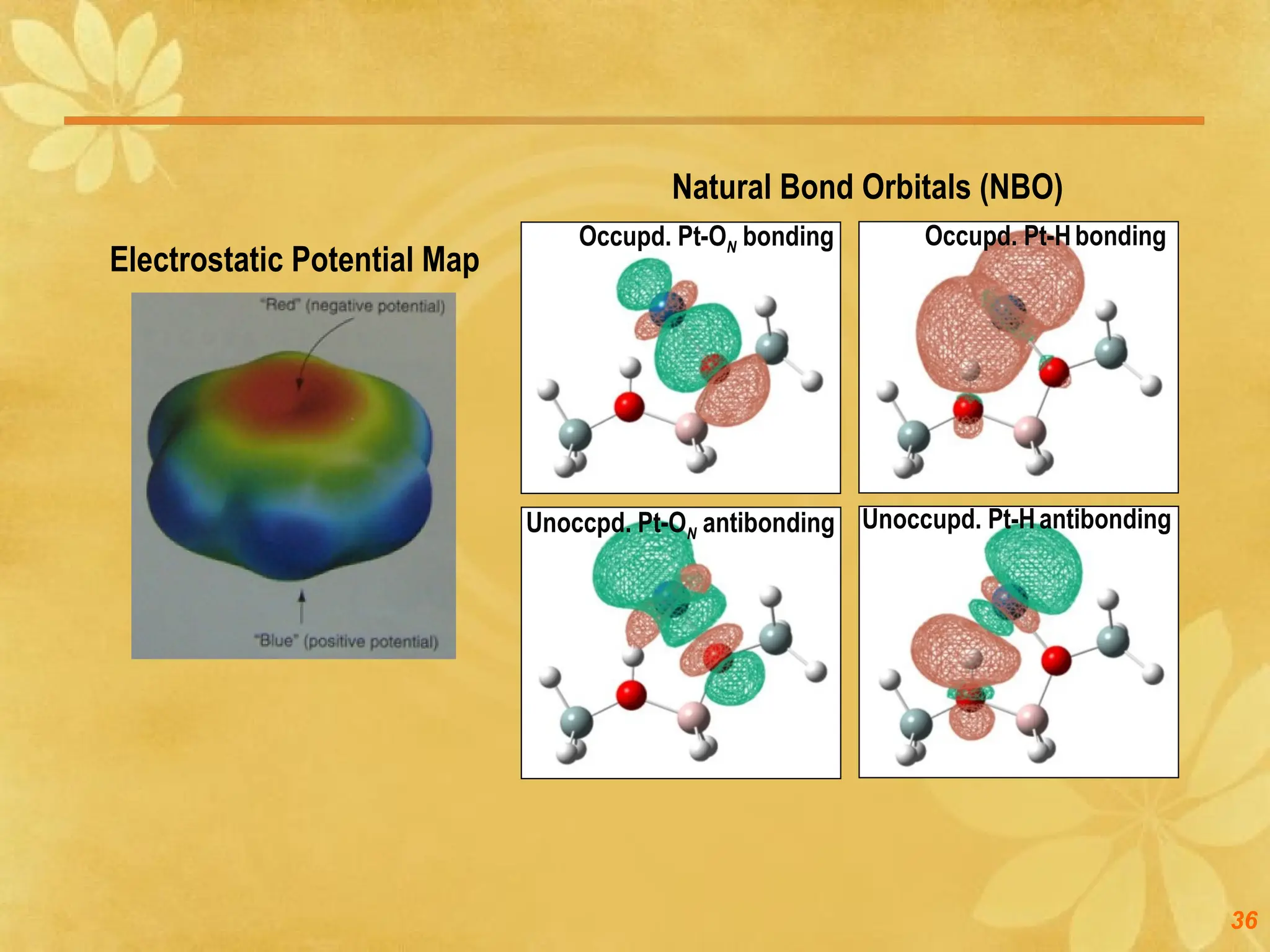 Natural Bond Orbitals (NBO)

Electrostatic Potential Map

"Red" (negative potential)

"Blue" (positive potential)

Occupd. Pt-$O_N$ bonding

Occupd. Pt-H bonding

Unoccpd. Pt-$O_N$ antibonding

Unoccupd. Pt-H antibonding

36